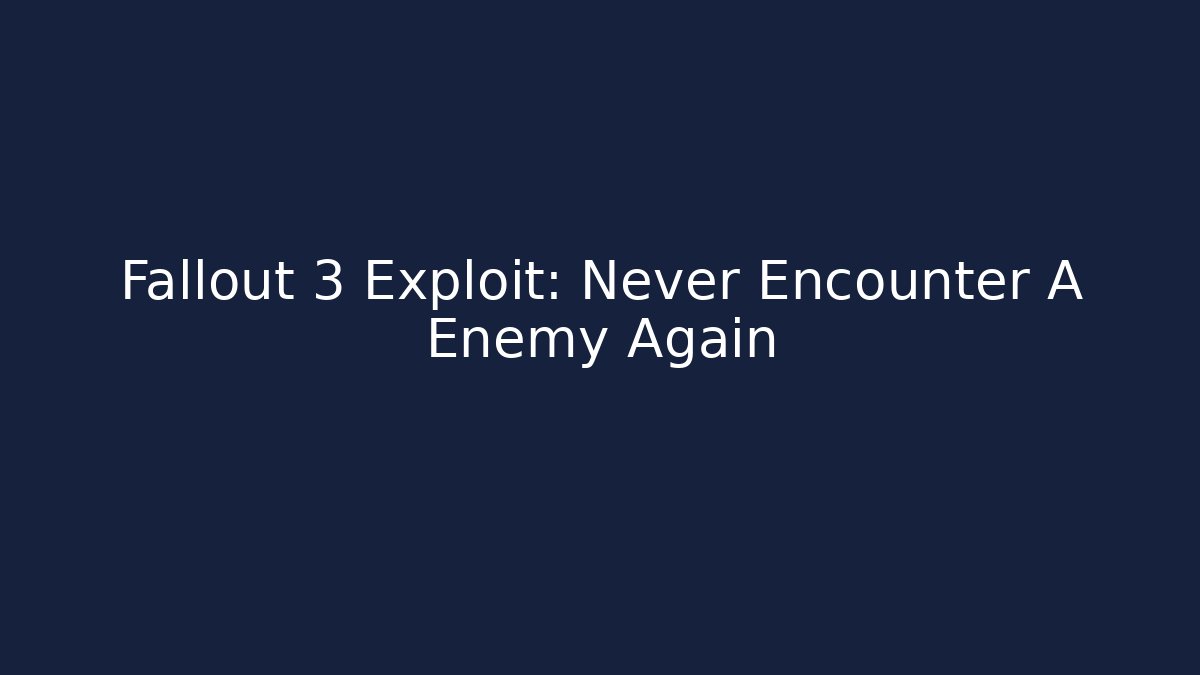 Fallout 3 Exploit: Never Encounter A Enemy Again